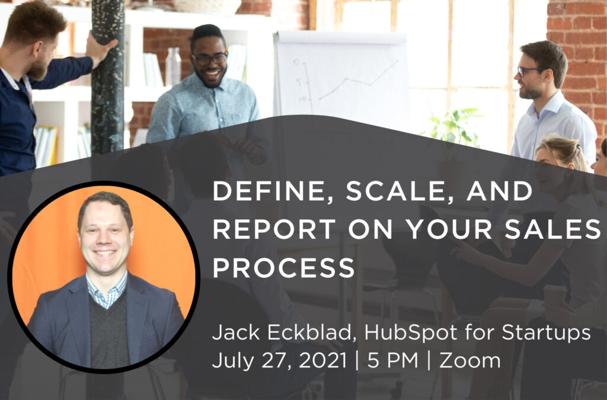 DEFINE, SCALE, AND REPORT ON YOUR SALES PROCESS

Jack Eckblad, HubSpot for Startups
July 27, 2021 | 5 PM | Zoom